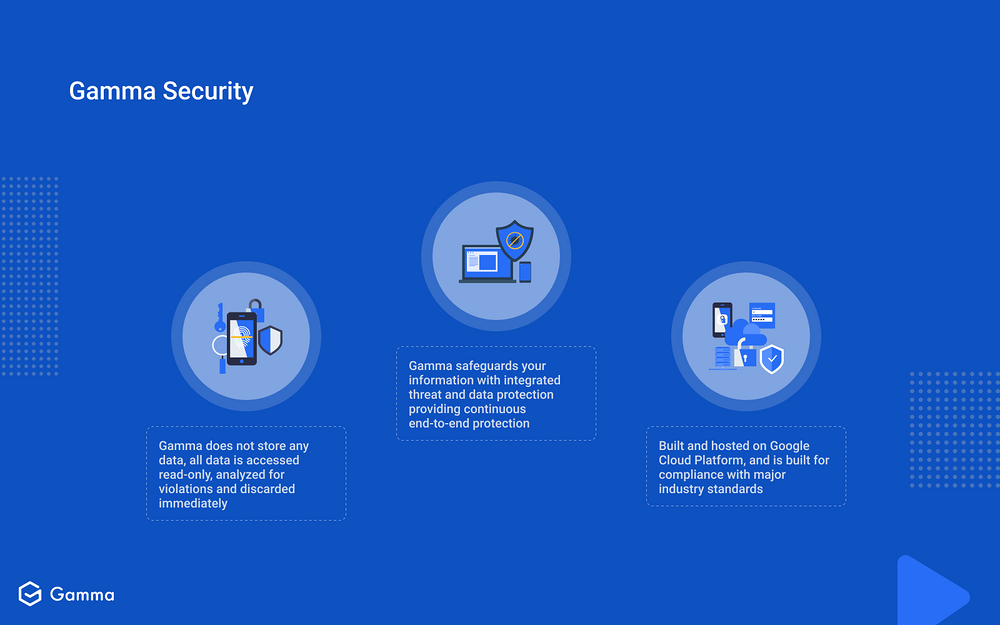 Gamma Security

Gamma does not store any data, all data is accessed read-only, analyzed for violations and discarded immediately

Gamma safeguards your information with integrated threat and data protection providing continuous end-to-end protection

Built and hosted on Google Cloud Platform, and is built for compliance with major industry standards

Gamma